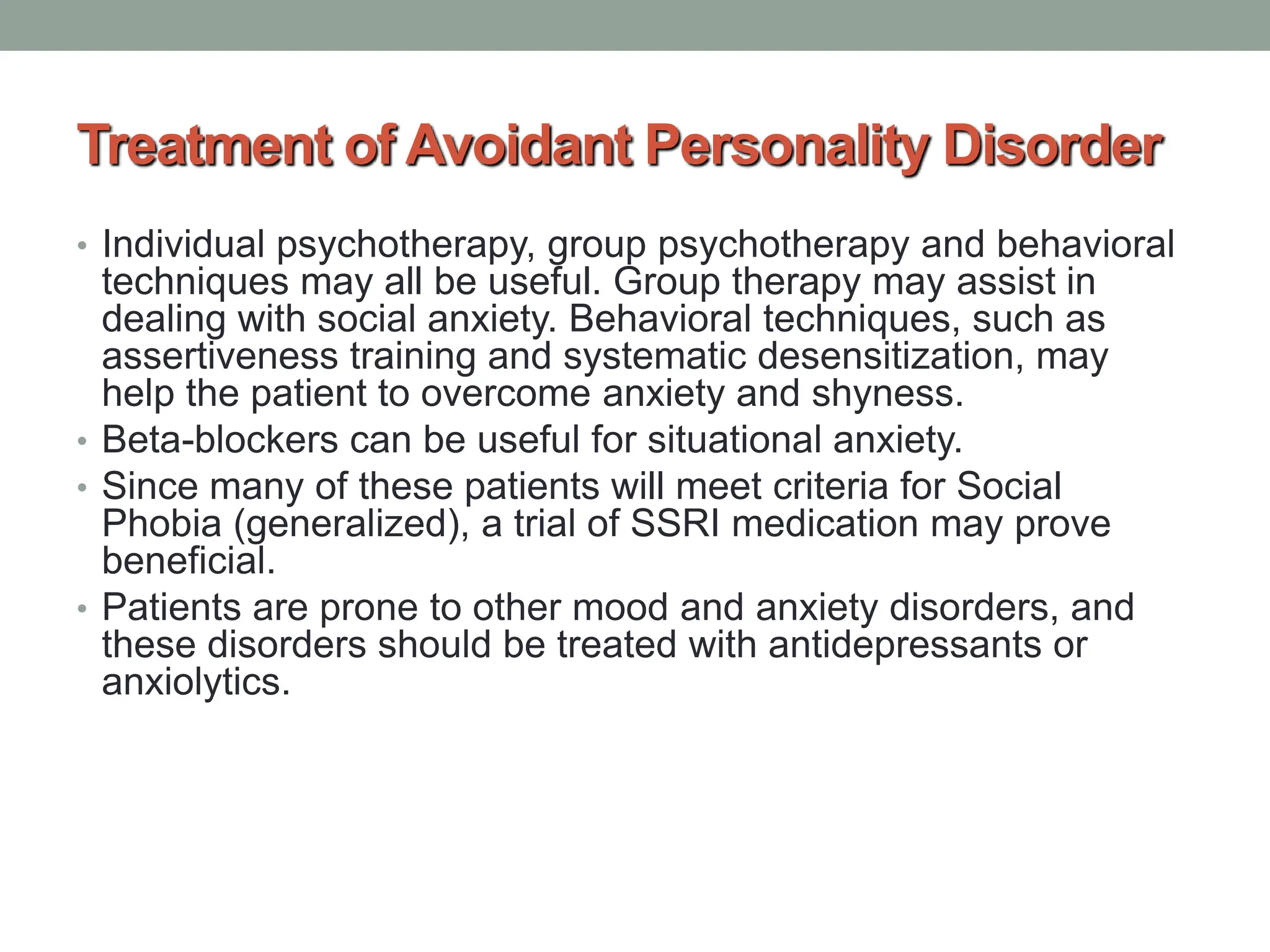 Treatment of Avoidant Personality Disorder

• Individual psychotherapy, group psychotherapy and behavioral techniques may all be useful. Group therapy may assist in dealing with social anxiety. Behavioral techniques, such as assertiveness training and systematic desensitization, may help the patient to overcome anxiety and shyness.
• Beta-blockers can be useful for situational anxiety.
• Since many of these patients will meet criteria for Social Phobia (generalized), a trial of SSRI medication may prove beneficial.
• Patients are prone to other mood and anxiety disorders, and these disorders should be treated with antidepressants or anxiolytics.